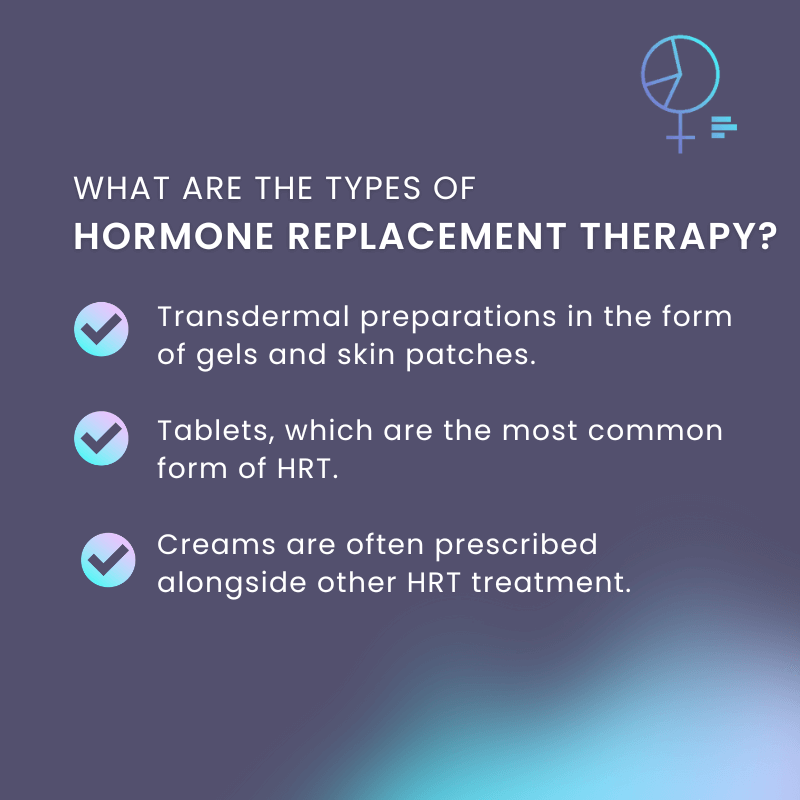 WHAT ARE THE TYPES OF
HORMONE REPLACEMENT THERAPY?

Transdermal preparations in the form of gels and skin patches.

Tablets, which are the most common form of HRT.

Creams are often prescribed alongside other HRT treatment.